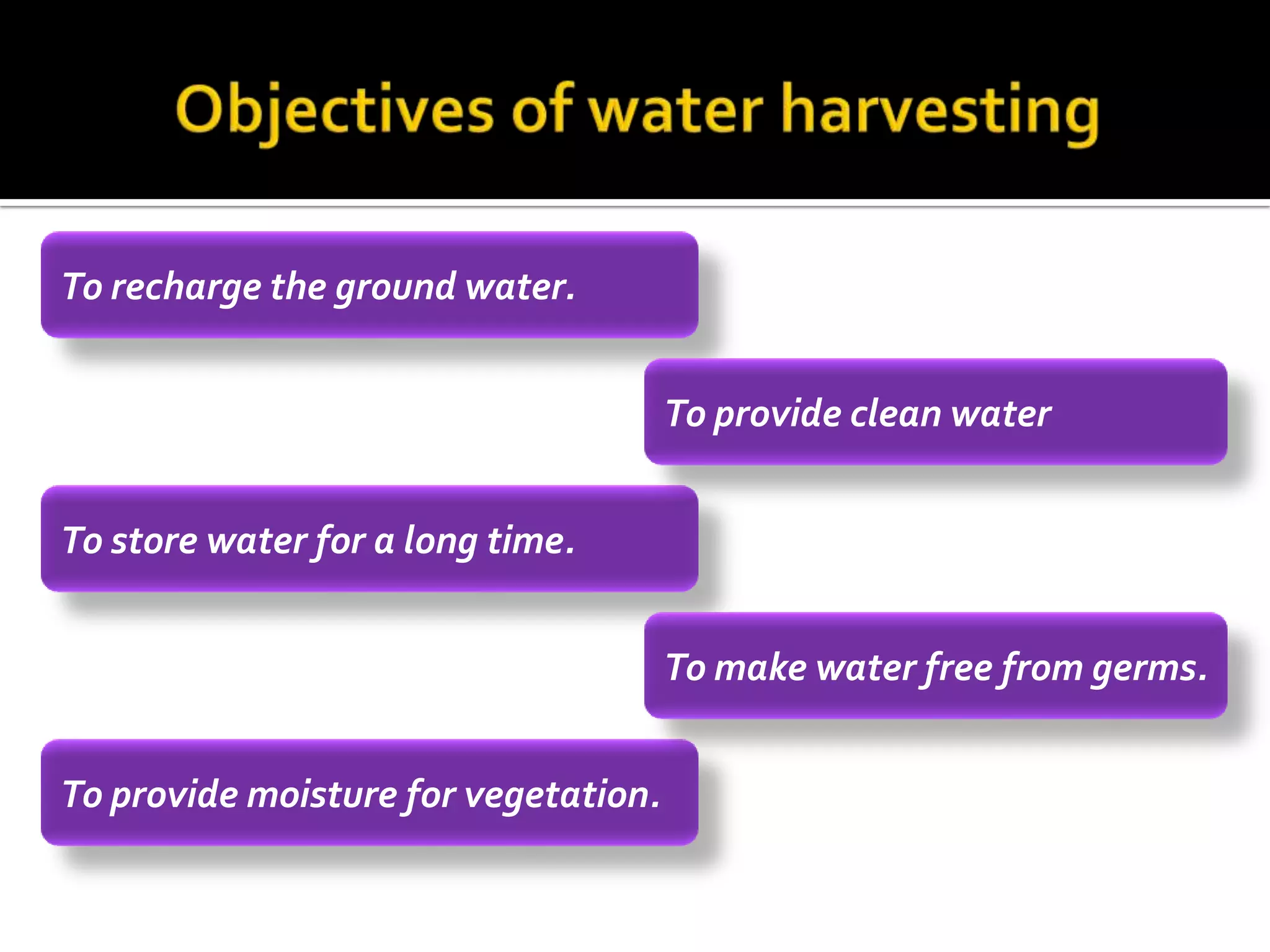 Objectives of water harvesting

To recharge the ground water.

To provide clean water

To store water for a long time.

To make water free from germs.

To provide moisture for vegetation.